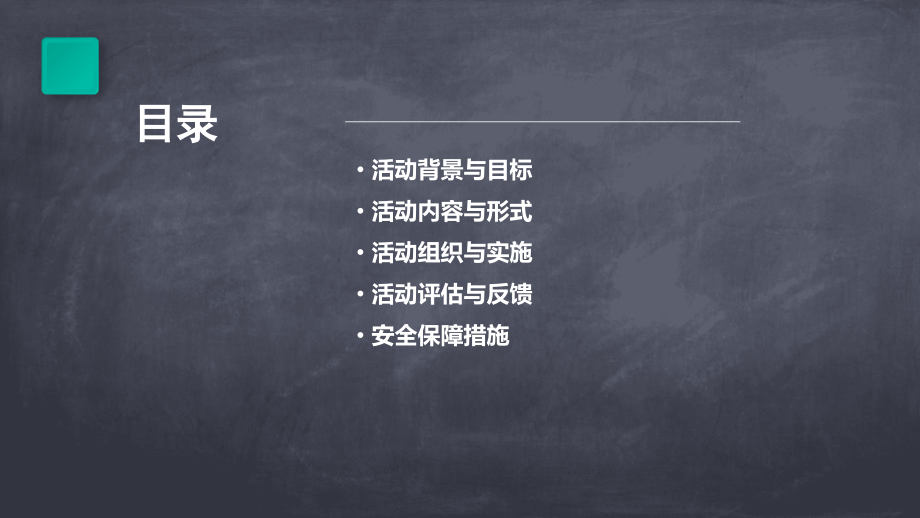 目录

· 活动背景与目标
· 活动内容与形式
· 活动组织与实施
· 活动评估与反馈
· 安全保障措施